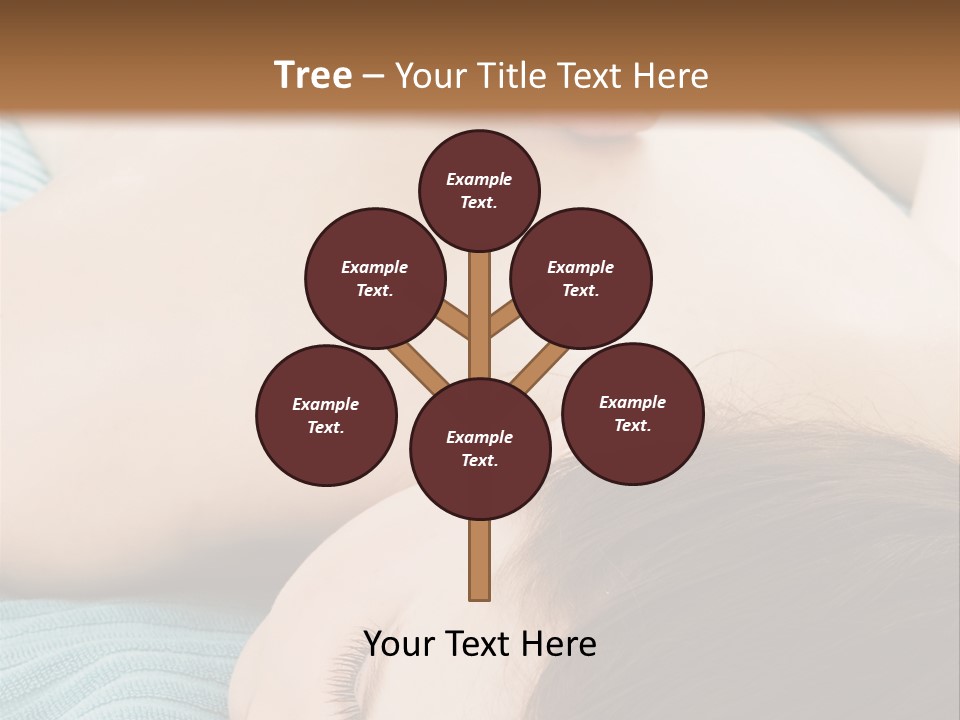 Tree – Your Title Text Here

Example Text.

Example Text.

Example Text.

Example Text.

Example Text.

Example Text.

Your Text Here